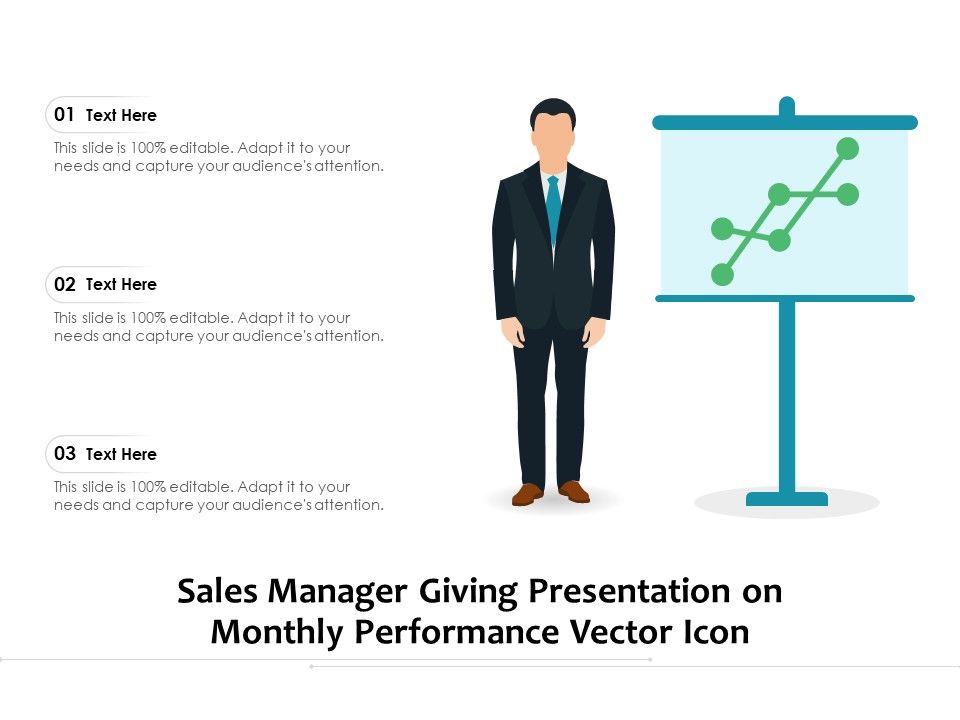 01 Text Here

This slide is 100% editable. Adapt it to your needs and capture your audience's attention.

02 Text Here

This slide is 100% editable. Adapt it to your needs and capture your audience's attention.

03 Text Here

This slide is 100% editable. Adapt it to your needs and capture your audience's attention.

Sales Manager Giving Presentation on Monthly Performance Vector Icon